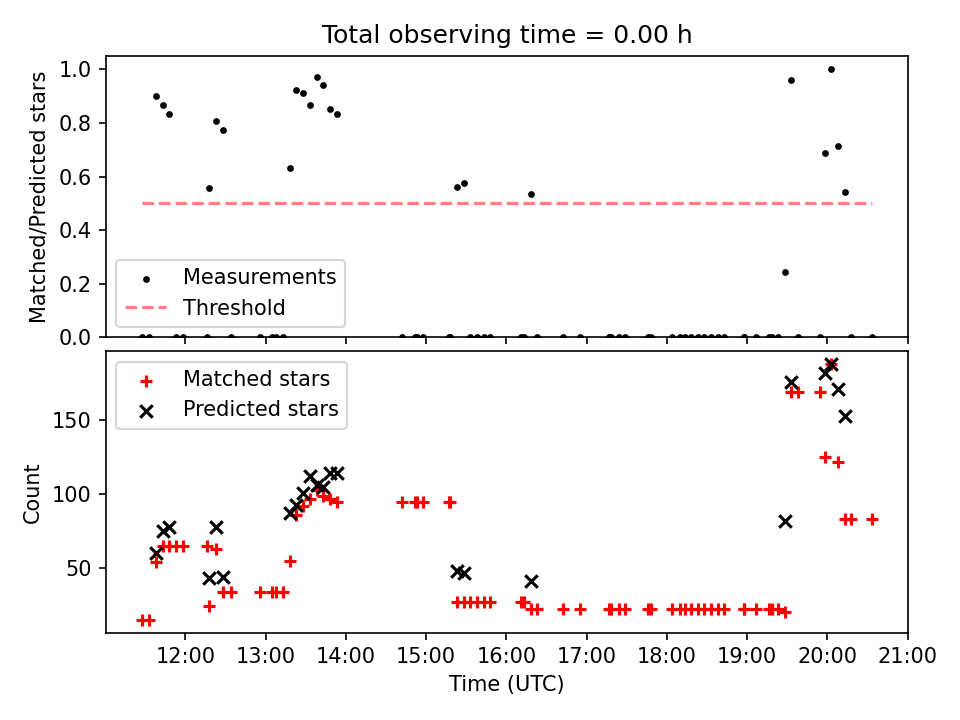 Total observing time = 0.00 h

Matched/Predicted stars

1.0
0.8
0.6
0.4
0.2
0.0

Measurements
Threshold

Matched stars
Predicted stars

Count

150
100
50

12:00 13:00 14:00 15:00 16:00 17:00 18:00 19:00 20:00 21:00

Time (UTC)